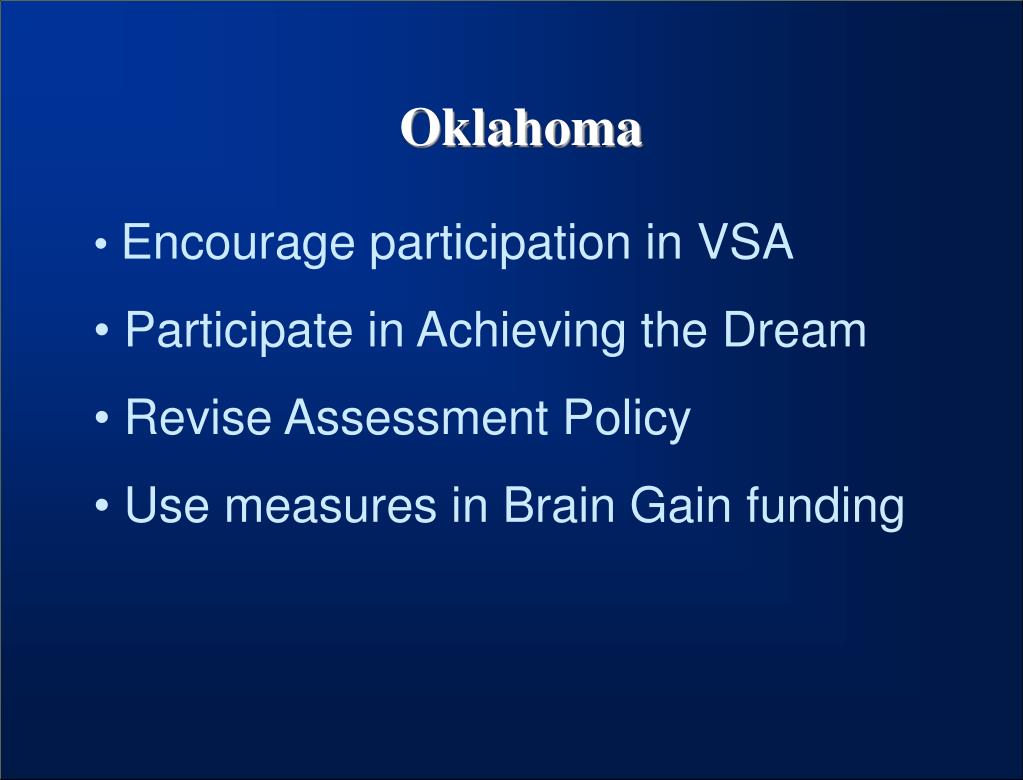 Oklahoma

• Encourage participation in VSA
• Participate in Achieving the Dream
• Revise Assessment Policy
• Use measures in Brain Gain funding